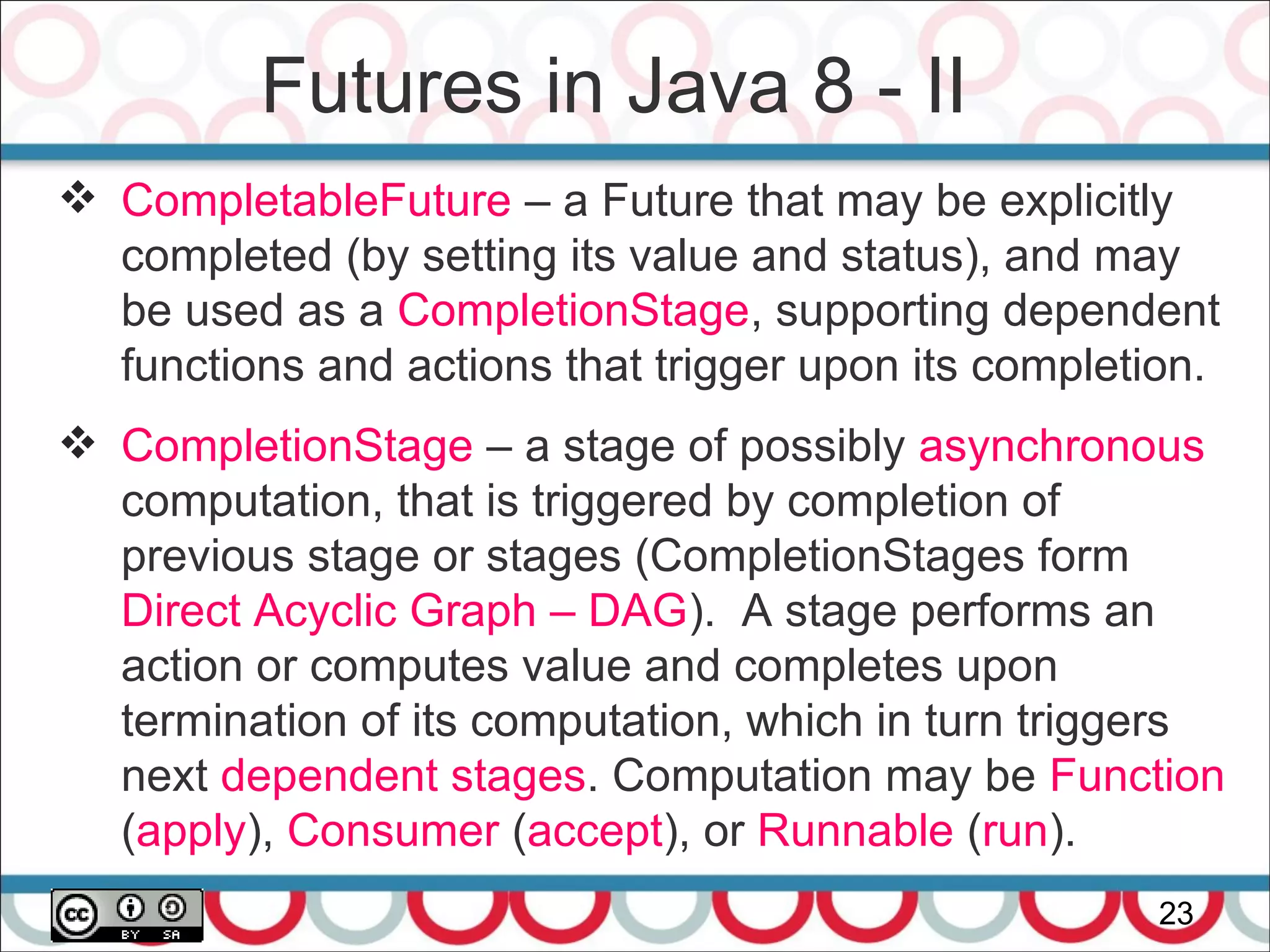 Futures in Java 8 - II

❖ CompletableFuture – a Future that may be explicitly completed (by setting its value and status), and may be used as a CompletionStage, supporting dependent functions and actions that trigger upon its completion.

❖ CompletionStage – a stage of possibly asynchronous computation, that is triggered by completion of previous stage or stages (CompletionStages form Direct Acyclic Graph – DAG). A stage performs an action or computes value and completes upon termination of its computation, which in turn triggers next dependent stages. Computation may be Function (apply), Consumer (accept), or Runnable (run).

cc BY SA

23